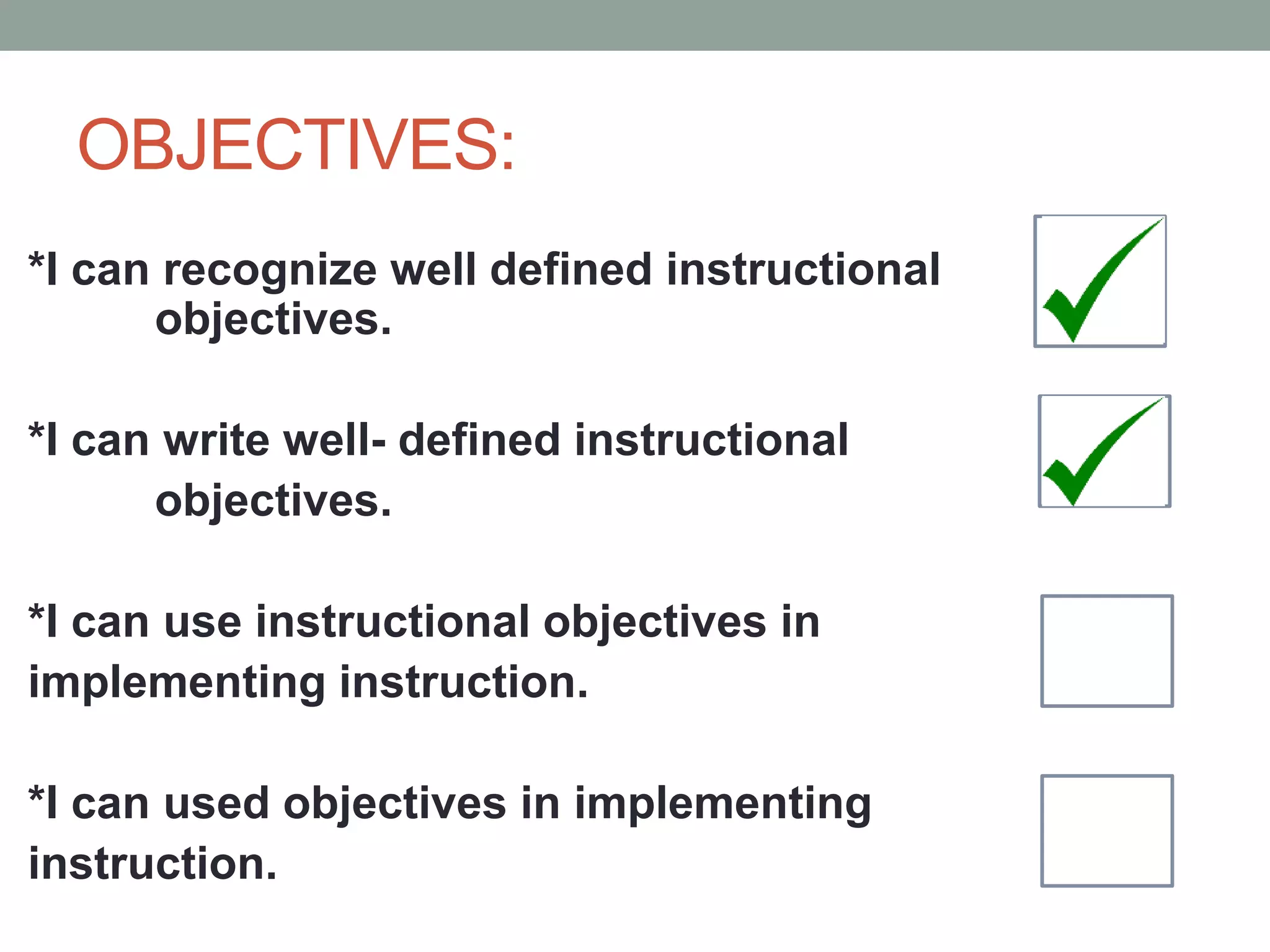 OBJECTIVES:

*I can recognize well defined instructional objectives.

*I can write well- defined instructional objectives.

*I can use instructional objectives in implementing instruction.

*I can used objectives in implementing instruction.